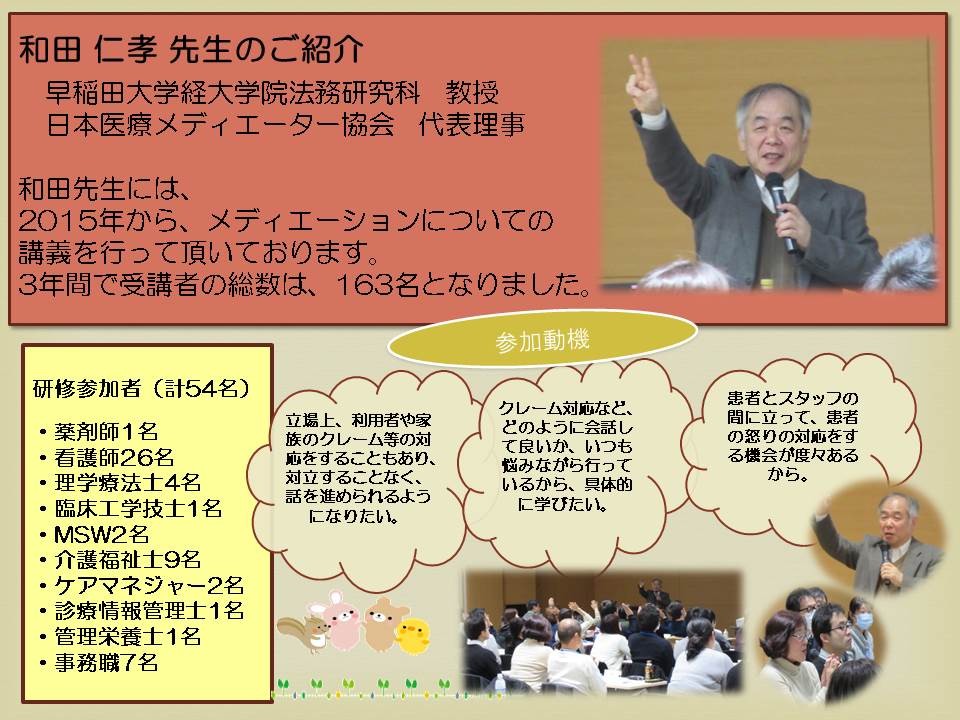 和田 仁孝 先生のご紹介

早稲田大学経大学院法務研究科　教授
日本医療メディエーター協会　代表理事

和田先生には、
2015年から、メディエーションについての講義を行って頂いております。
3年間で受講者の総数は、163名となりました。

参加動機

研修参加者（計54名）
・薬剤師1名
・看護師26名
・理学療法士4名
・臨床工学技士1名
・MSW2名
・介護福祉士9名
・ケアマネジャー2名
・診療情報管理士1名
・管理栄養士1名
・事務職7名

立場上、利用者や家族のクレーム等の対応をすることもあり、対立することなく、話を進められるようになりたい。

クレーム対応など、どのように会話して良いか、いつも悩みながら行っているから、具体的に学びたい。

患者とスタッフの間に立って、患者の怒りの対応をする機会が度々あるから。